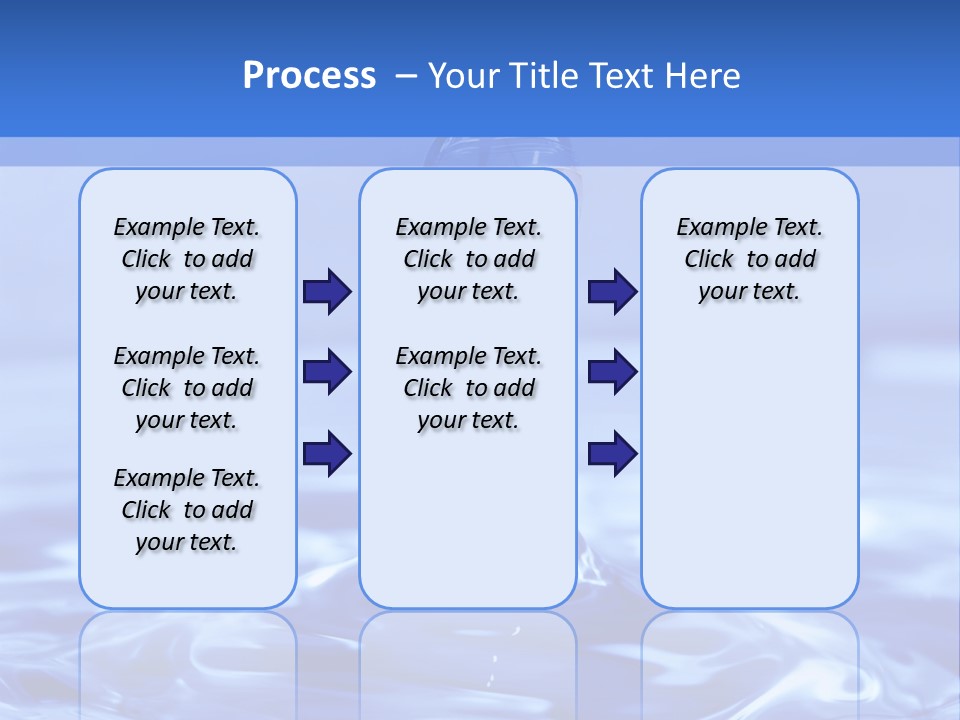 Process – Your Title Text Here

Example Text. Click to add your text.

Example Text. Click to add your text.

Example Text. Click to add your text.

Example Text. Click to add your text.

Example Text. Click to add your text.

Example Text. Click to add your text.